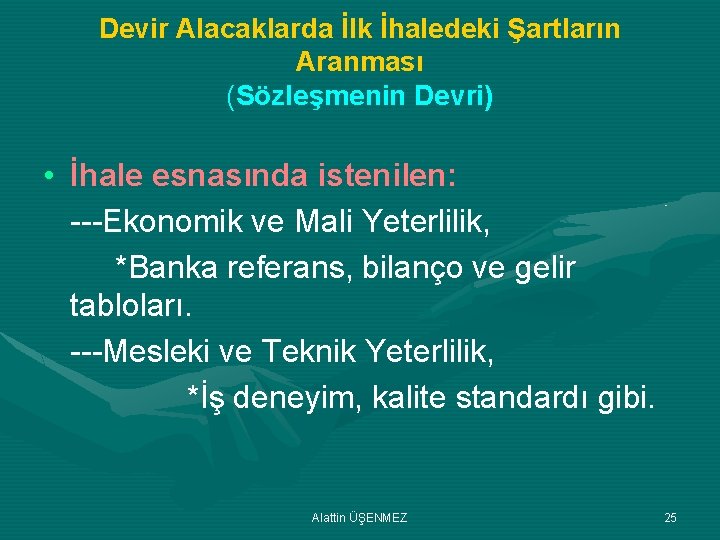 Devir Alacaklarda İlk İhaledeki Şartların Aranması
(Sözleşmenin Devri)

• İhale esnasında istenilen:
---Ekonomik ve Mali Yeterlilik,
*Banka referans, bilanço ve gelir tabloları.
---Mesleki ve Teknik Yeterlilik,
*İş deneyim, kalite standardı gibi.

Alattin ÜŞENMEZ

25